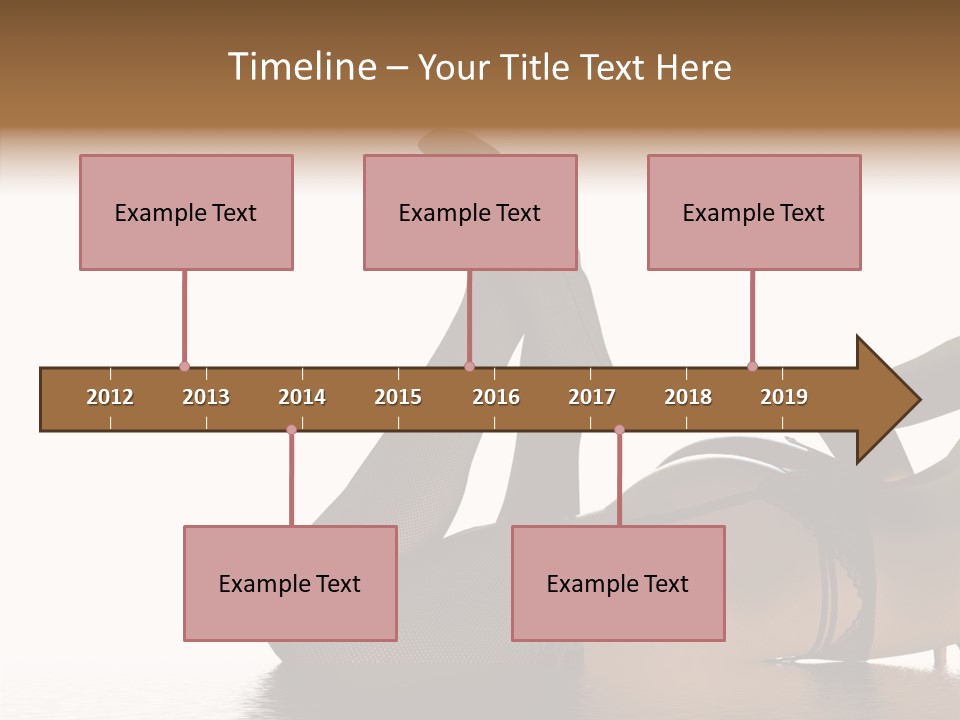 Timeline – Your Title Text Here

Example Text

Example Text

Example Text

2012 2013 2014 2015 2016 2017 2018 2019

Example Text

Example Text